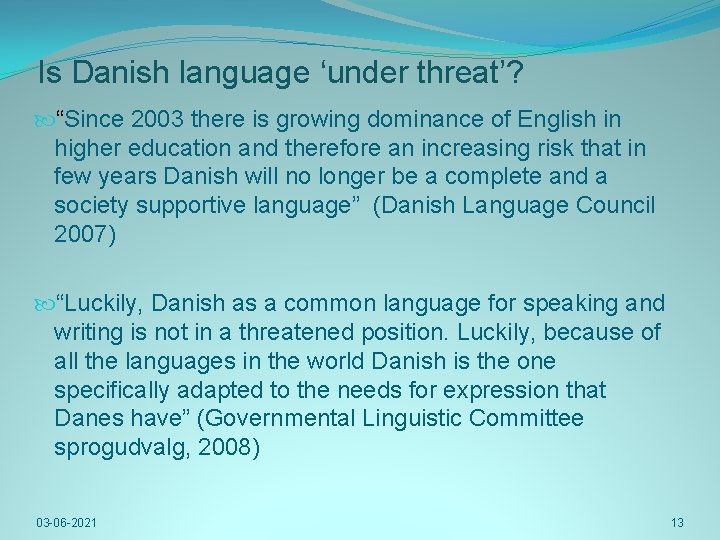 Is Danish language ‘under threat’?

“Since 2003 there is growing dominance of English in higher education and therefore an increasing risk that in few years Danish will no longer be a complete and a society supportive language” (Danish Language Council 2007)

“Luckily, Danish as a common language for speaking and writing is not in a threatened position. Luckily, because of all the languages in the world Danish is the one specifically adapted to the needs for expression that Danes have” (Governmental Linguistic Committee sprogudvalg, 2008)

03-06-2021

13